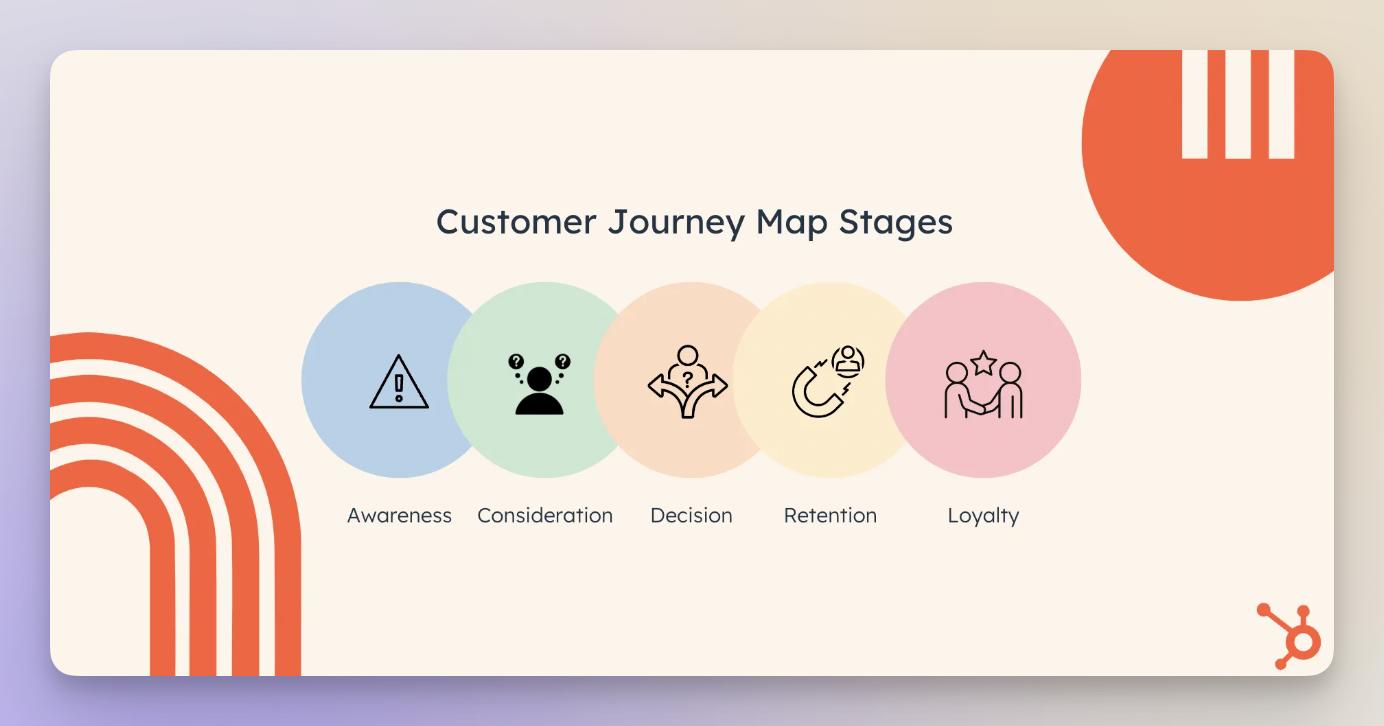 Customer Journey Map Stages

Awareness

Consideration

Decision

Retention

Loyalty